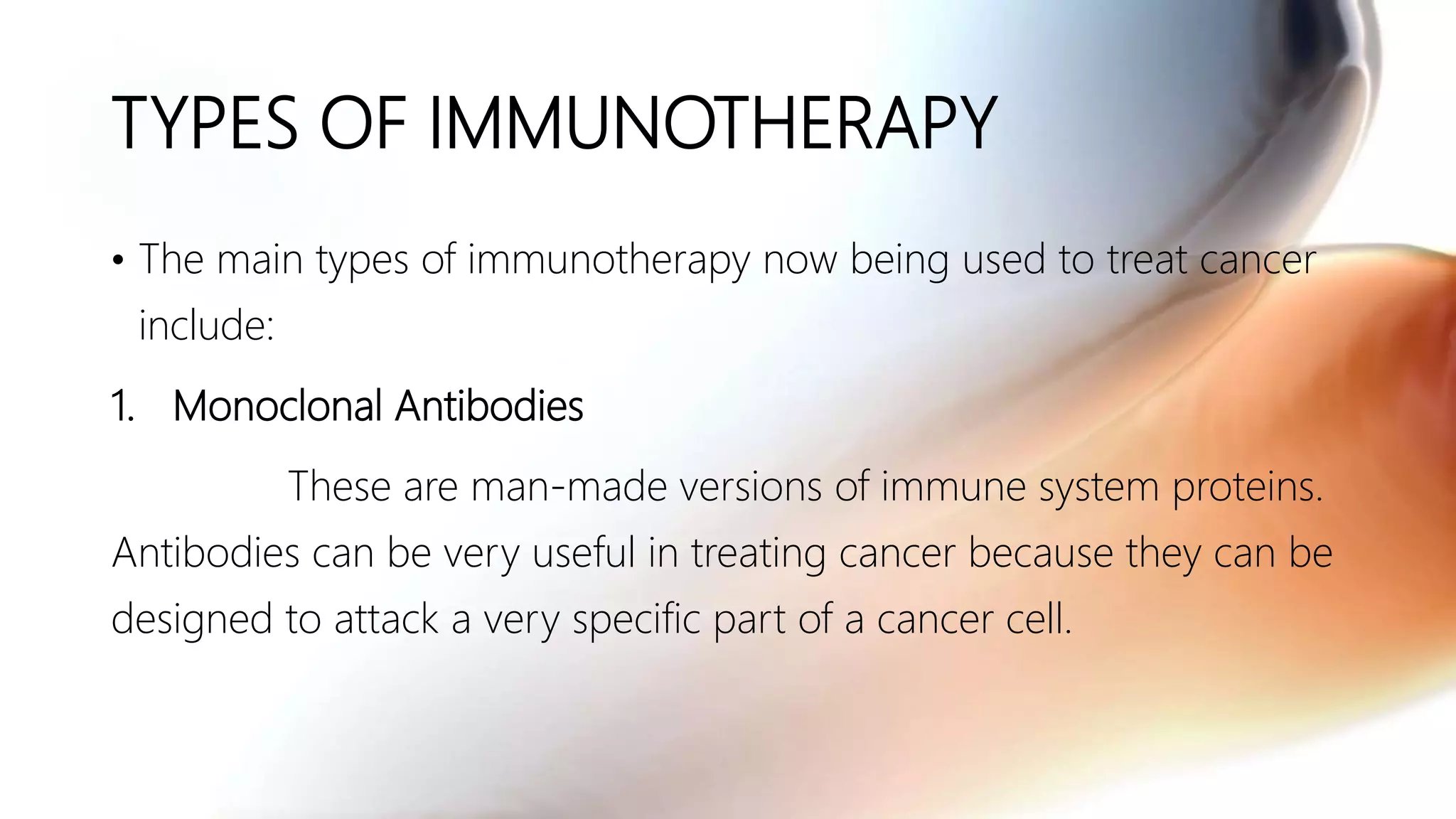 TYPES OF IMMUNOTHERAPY

• The main types of immunotherapy now being used to treat cancer include:

1. Monoclonal Antibodies

These are man-made versions of immune system proteins. Antibodies can be very useful in treating cancer because they can be designed to attack a very specific part of a cancer cell.